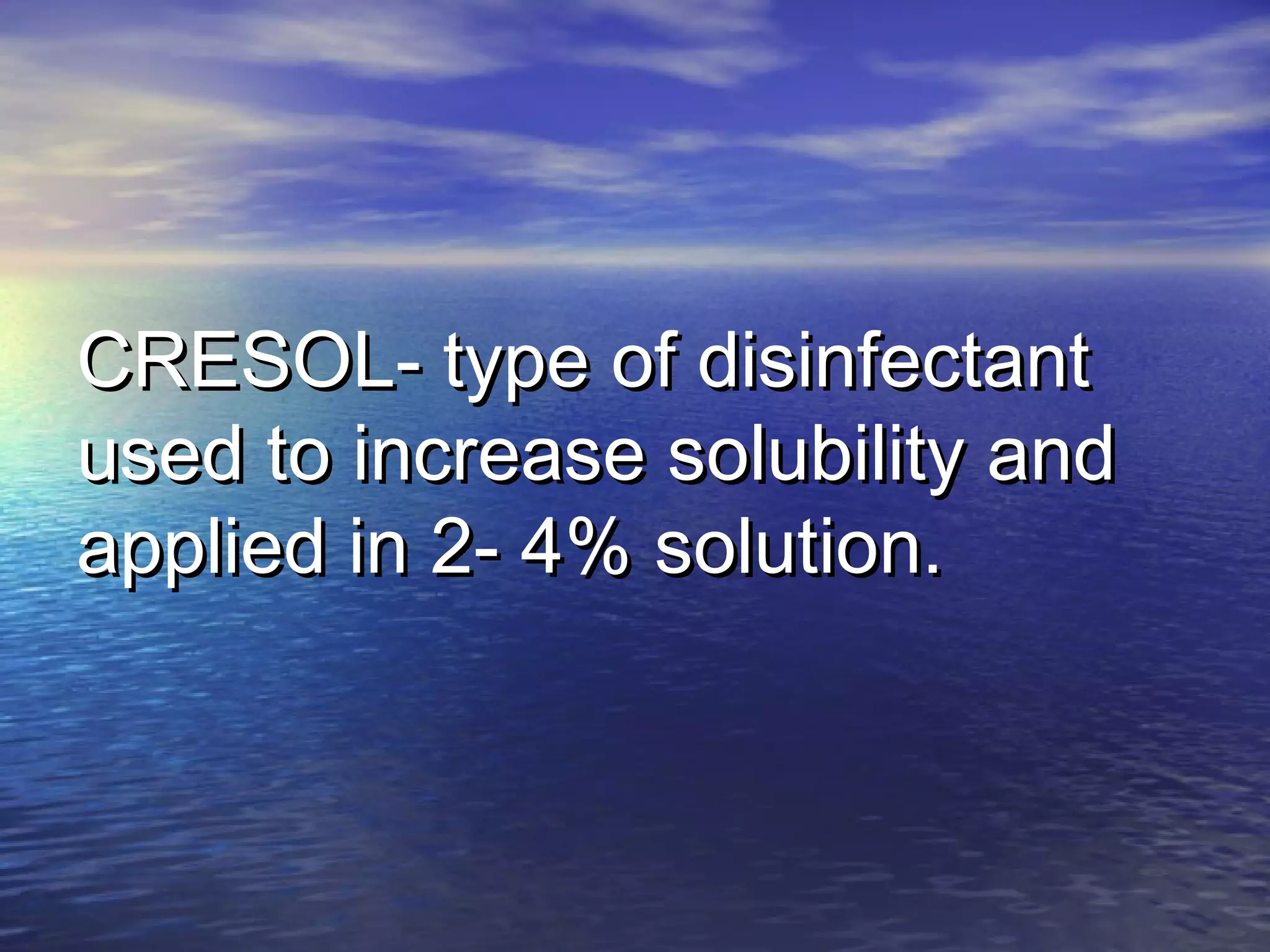 CRESOL- type of disinfectant used to increase solubility and applied in 2- 4% solution.